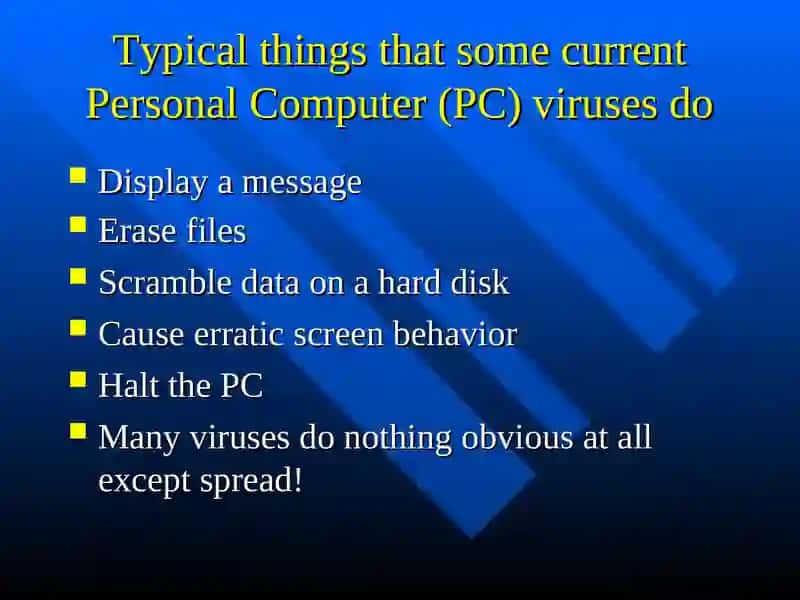 Typical things that some current Personal Computer (PC) viruses do

- Display a message
- Erase files
- Scramble data on a hard disk
- Cause erratic screen behavior
- Halt the PC
- Many viruses do nothing obvious at all except spread!